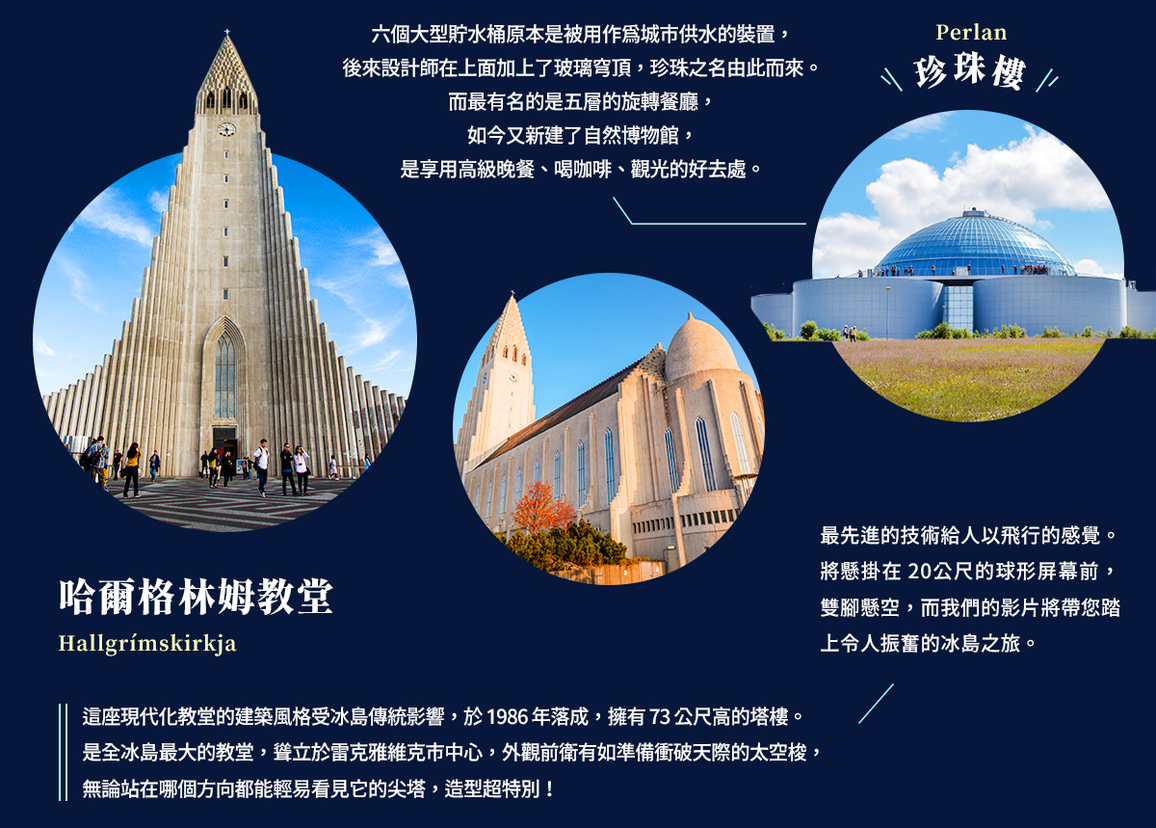 六個大型貯水桶原本是被用作爲城市供水的裝置，
後來設計師在上面加上了玻璃穹頂，珍珠之名由此而來。
而最有名的是五層的旋轉餐廳，
如今又新建了自然博物館，
是享用高級晚餐、喝咖啡、觀光的好去處。

Perlan
珍珠樓

最先進的技術給人以飛行的感覺。將懸掛在 20公尺的球形屏幕前，雙腳懸空，而我們的影片將帶您踏上令人振奮的冰島之旅。

哈爾格林姆教堂
Hallgrímskirkja

這座現代化教堂的建築風格受冰島傳統影響，於 1986 年落成，擁有 73 公尺高的塔樓。
是全冰島最大的教堂，聳立於雷克雅維克市中心，外觀前衛有如準備衝破天際的太空梭，
無論站在哪個方向都能輕易看見它的尖塔，造型超特別！